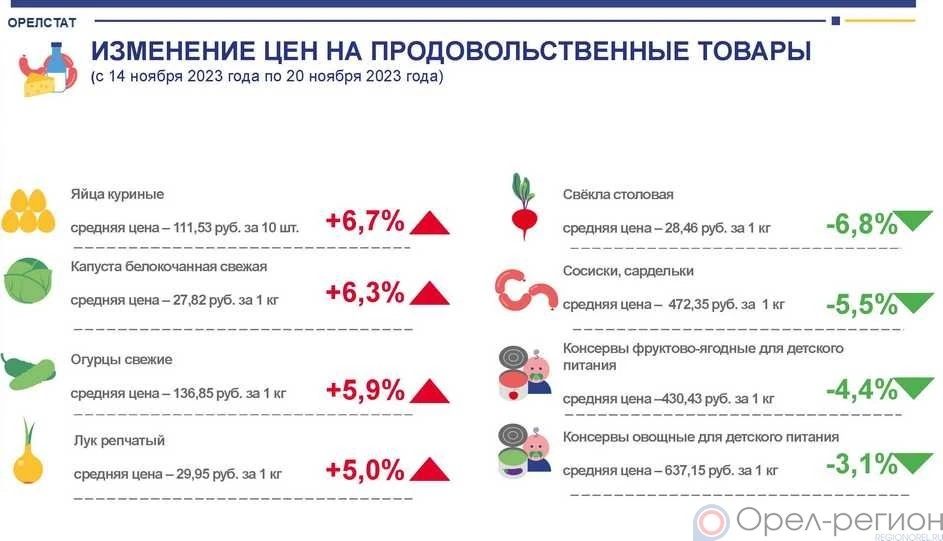 ОРЕЛСТАТ

ИЗМЕНЕНИЕ ЦЕН НА ПРОДОВОЛЬСТВЕННЫЕ ТОВАРЫ
(с 14 ноября 2023 года по 20 ноября 2023 года)

Яйца куриные
средняя цена – 111,53 руб. за 10 шт. +6,7%

Капуста белокочанная свежая
средняя цена – 27,82 руб. за 1 кг +6,3%

Огурцы свежие
средняя цена – 136,85 руб. за 1 кг +5,9%

Лук репчатый
средняя цена – 29,95 руб. за 1 кг +5,0%

Свёкла столовая
средняя цена – 28,46 руб. за 1 кг -6,8%

Сосиски, сардельки
средняя цена – 472,35 руб. за 1 кг -5,5%

Консервы фруктово-ягодные для детского питания
средняя цена –430,43 руб. за 1 кг -4,4%

Консервы овощные для детского питания
средняя цена – 637,15 руб. за 1 кг -3,1%

Орел-регион
REGIONOREL.RU